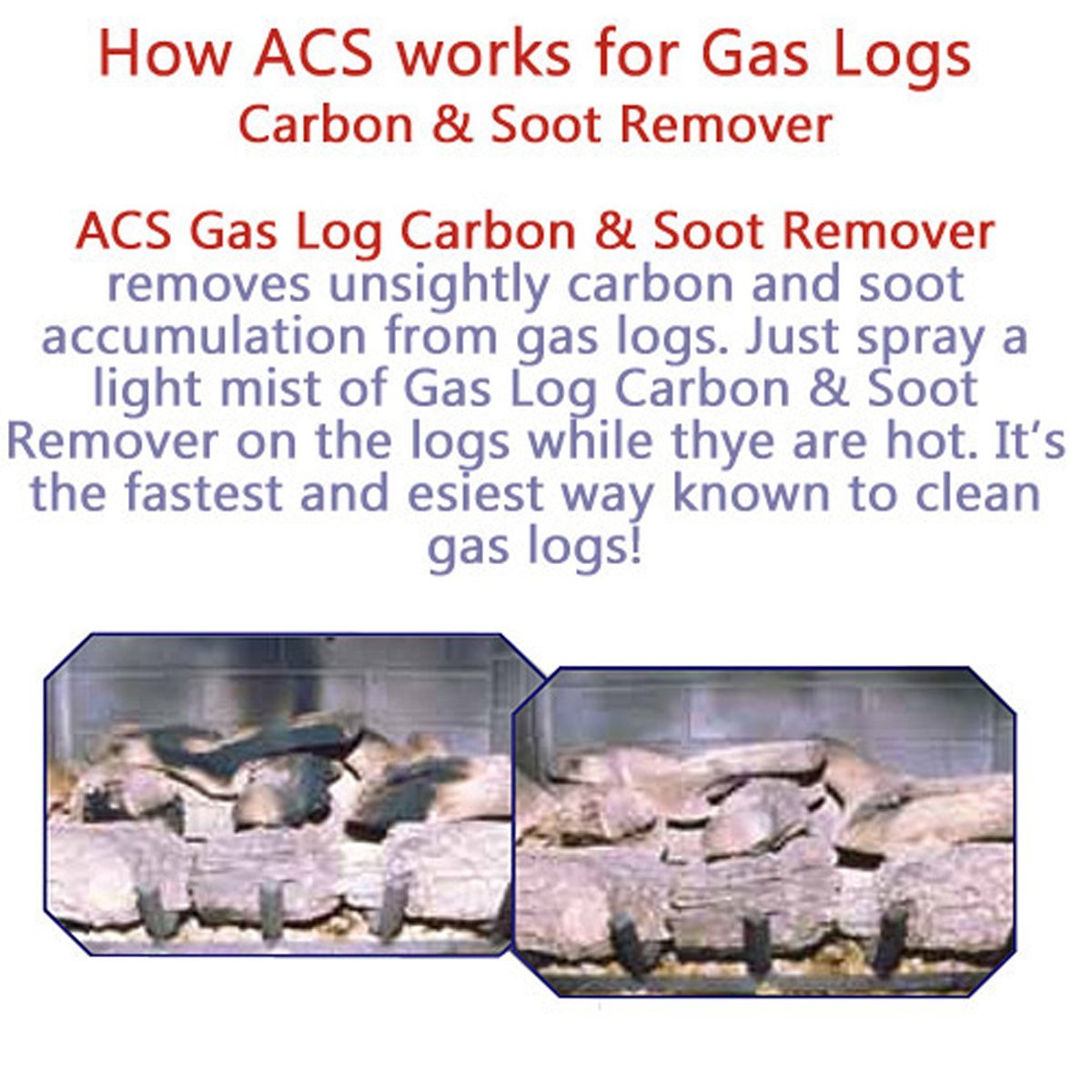 How ACS works for Gas Logs
Carbon & Soot Remover

ACS Gas Log Carbon & Soot Remover removes unsightly carbon and soot accumulation from gas logs. Just spray a light mist of Gas Log Carbon & Soot Remover on the logs while thye are hot. It's the fastest and esiest way known to clean gas logs!